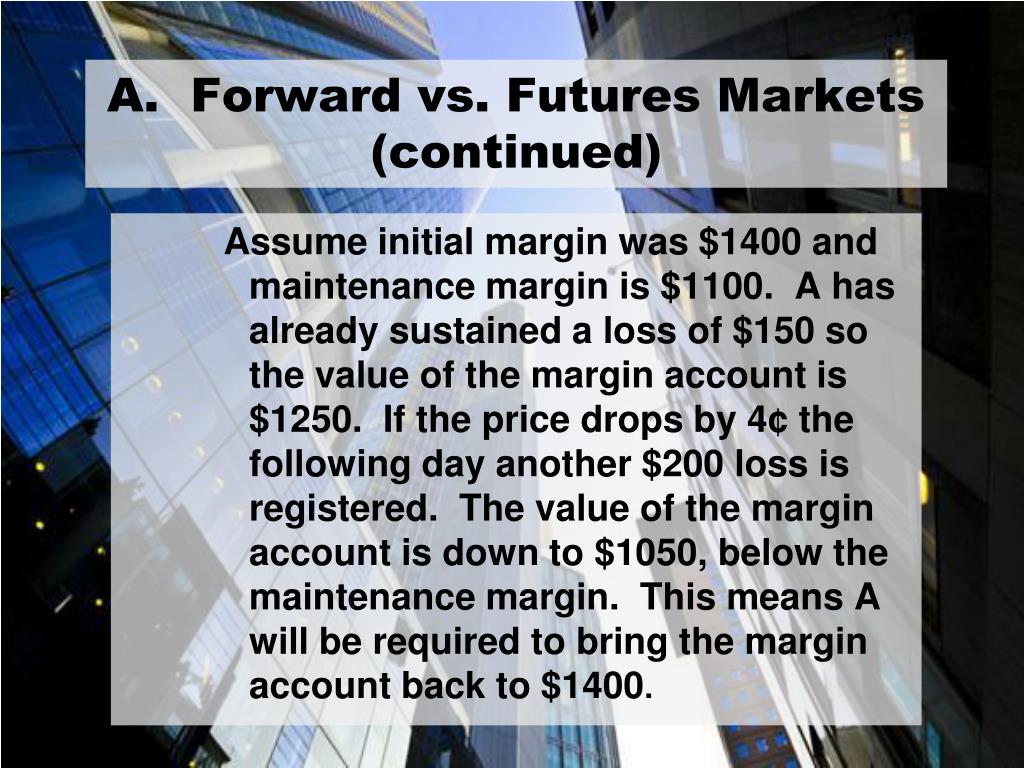 A. Forward vs. Futures Markets (continued)

Assume initial margin was \$1400 and maintenance margin is \$1100. A has already sustained a loss of \$150 so the value of the margin account is \$1250. If the price drops by 4¢ the following day another \$200 loss is registered. The value of the margin account is down to \$1050, below the maintenance margin. This means A will be required to bring the margin account back to \$1400.